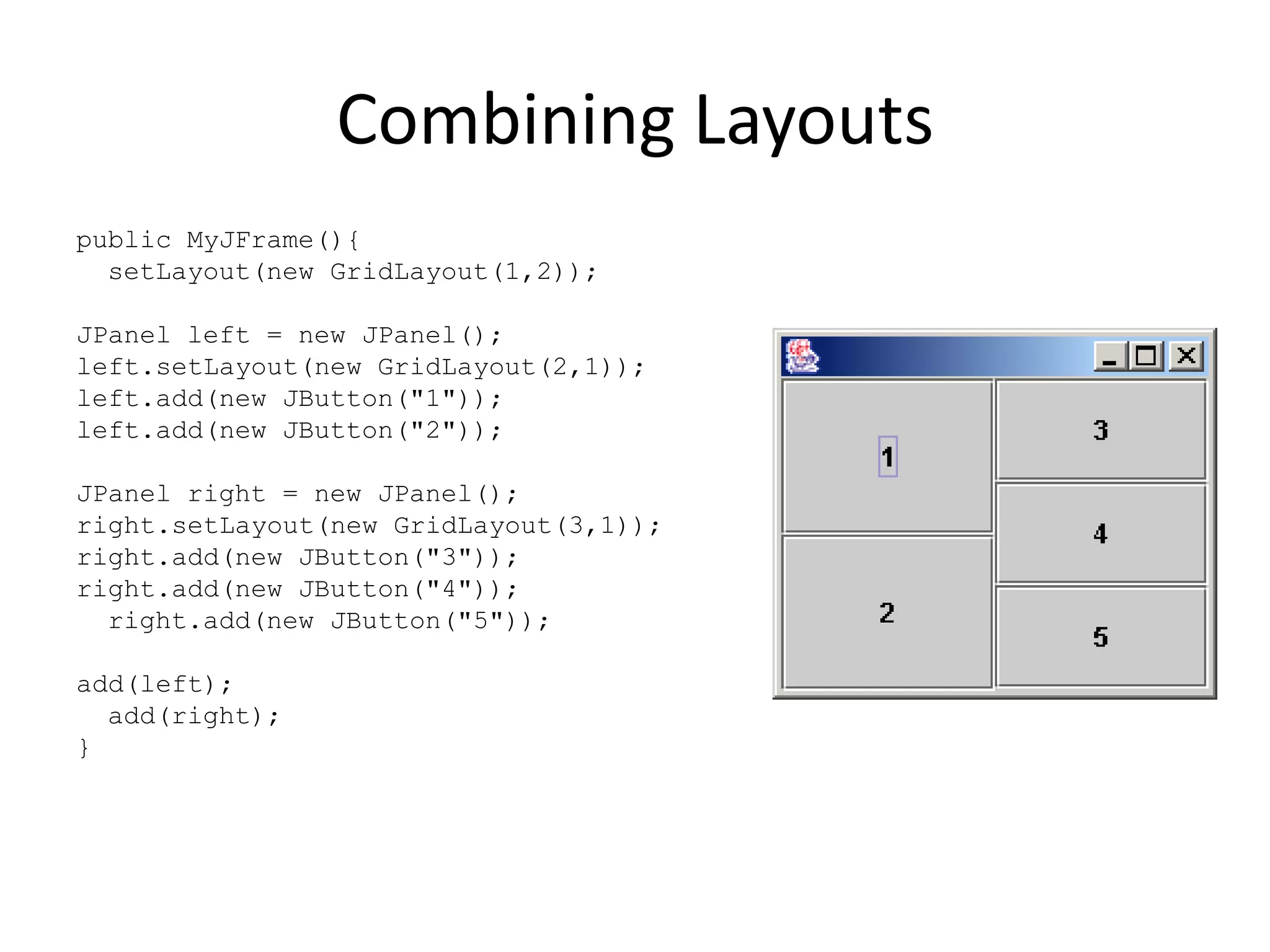 Combining Layouts

public MyJFrame(){
  setLayout(new GridLayout(1,2));

JPanel left = new JPanel();
left.setLayout(new GridLayout(2,1));
left.add(new JButton("1"));
left.add(new JButton("2"));

JPanel right = new JPanel();
right.setLayout(new GridLayout(3,1));
right.add(new JButton("3"));
right.add(new JButton("4"));
  right.add(new JButton("5"));

add(left);
  add(right);
}

1
2
3
4
5